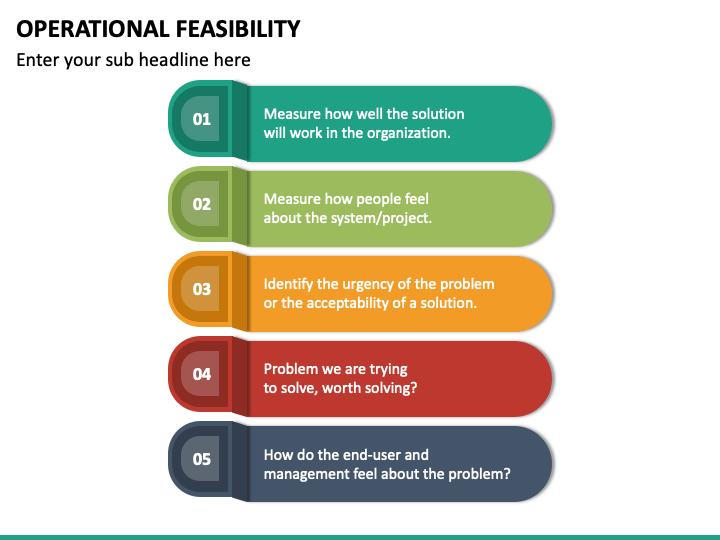 OPERATIONAL FEASIBILITY

Enter your sub headline here

01

Measure how well the solution will work in the organization.

02

Measure how people feel about the system/project.

03

Identify the urgency of the problem or the acceptability of a solution.

04

Problem we are trying to solve, worth solving?

05

How do the end-user and management feel about the problem?